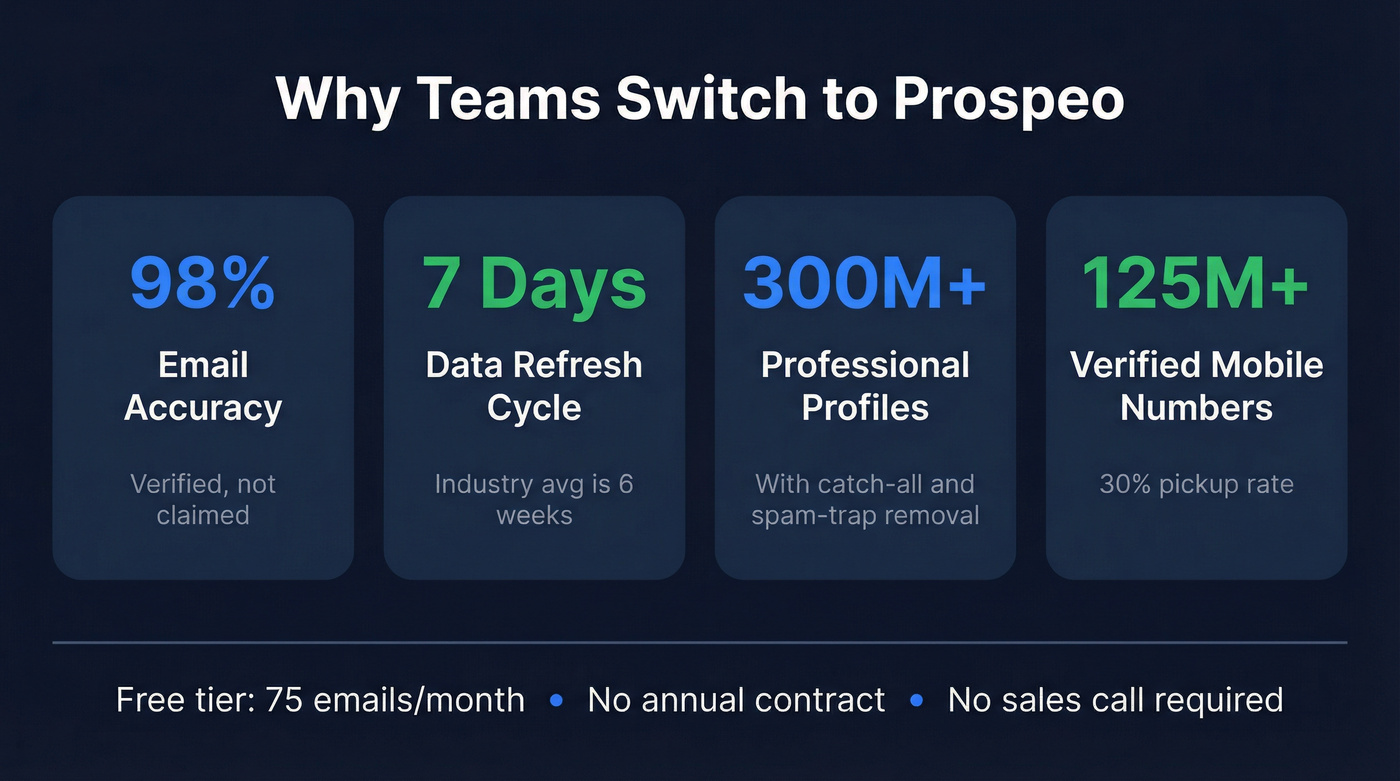 Why Teams Switch to Prospeo

98%
Email Accuracy
Verified, not claimed

7 Days
Data Refresh Cycle
Industry avg is 6 weeks

300M+
Professional Profiles
With catch-all and spam-trap removal

125M+
Verified Mobile Numbers
30% pickup rate

Free tier: 75 emails/month • No annual contract • No sales call required